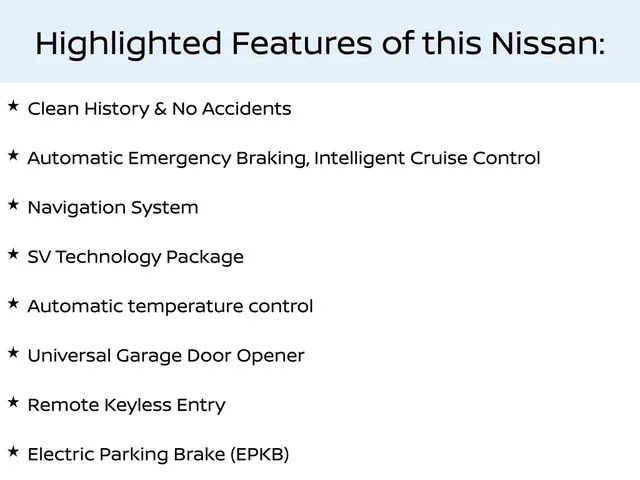 Highlighted Features of this Nissan:

★ Clean History & No Accidents

★ Automatic Emergency Braking, Intelligent Cruise Control

★ Navigation System

★ SV Technology Package

★ Automatic temperature control

★ Universal Garage Door Opener

★ Remote Keyless Entry

★ Electric Parking Brake (EPKB)